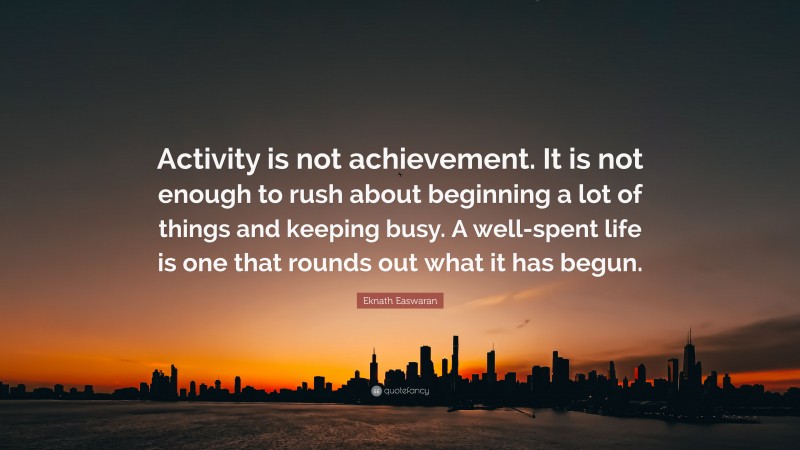 Activity is not achievement. It is not enough to rush about beginning a lot of things and keeping busy. A well-spent life is one that rounds out what it has begun.

Eknath Easwaran

quotefancy